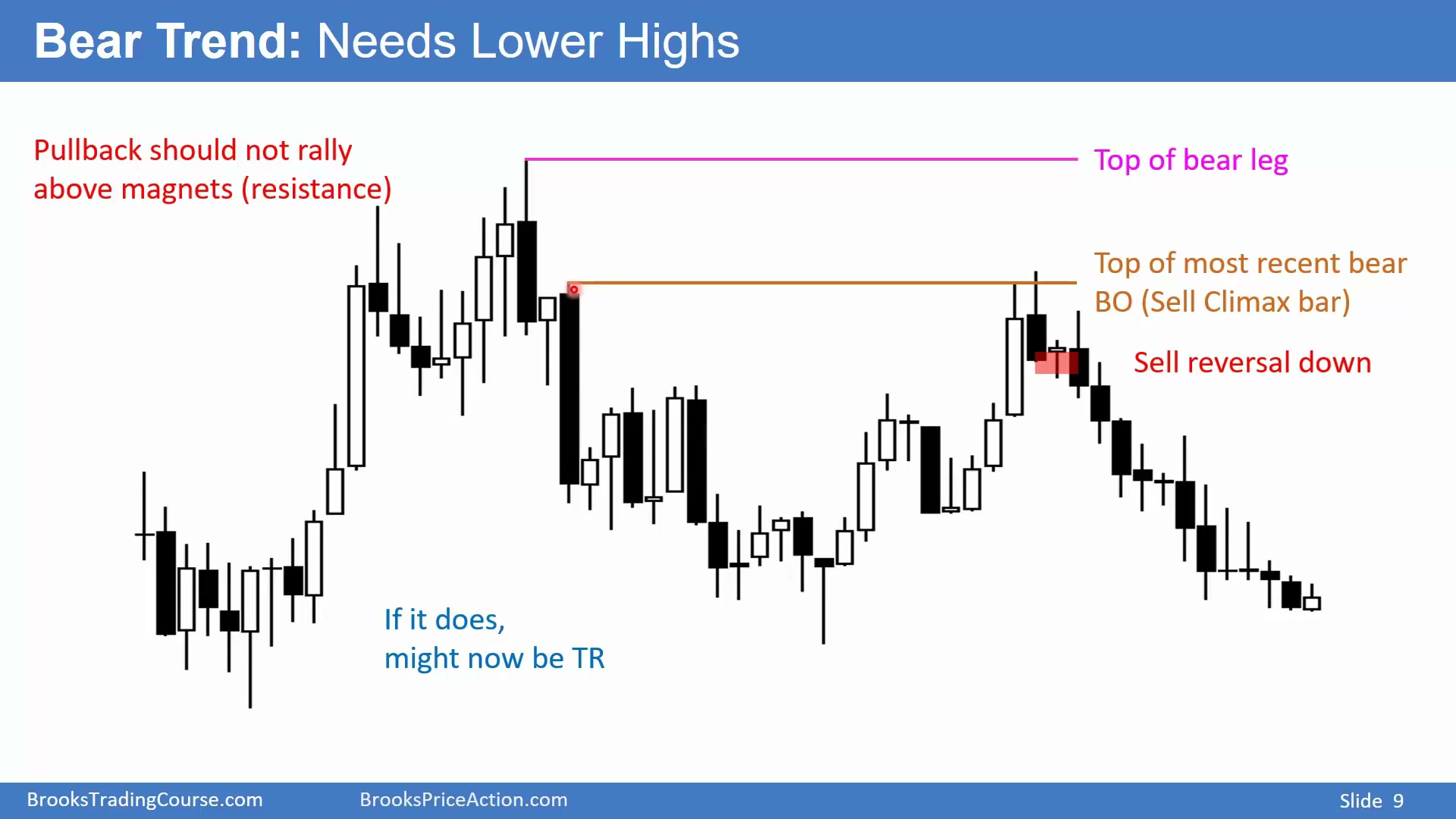 Bear Trend: Needs Lower Highs

Pullback should not rally above magnets (resistance)

Top of bear leg

Top of most recent bear BO (Sell Climax bar)

Sell reversal down

If it does,
might now be TR

BrooksTradingCourse.com BrooksPriceAction.com Slide 9